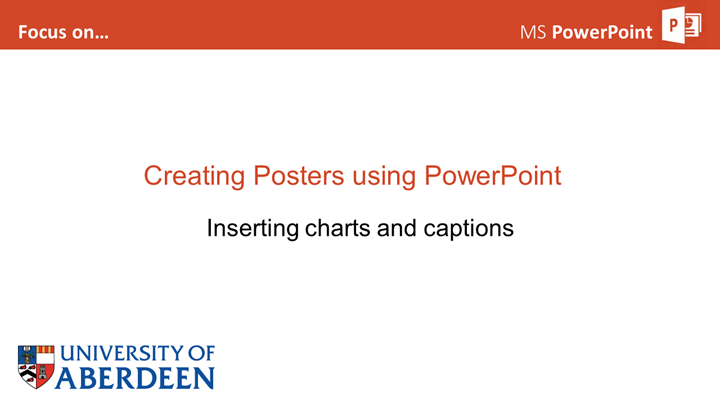 Focus on…

MS PowerPoint

Creating Posters using PowerPoint

Inserting charts and captions

UNIVERSITY OF ABERDEEN